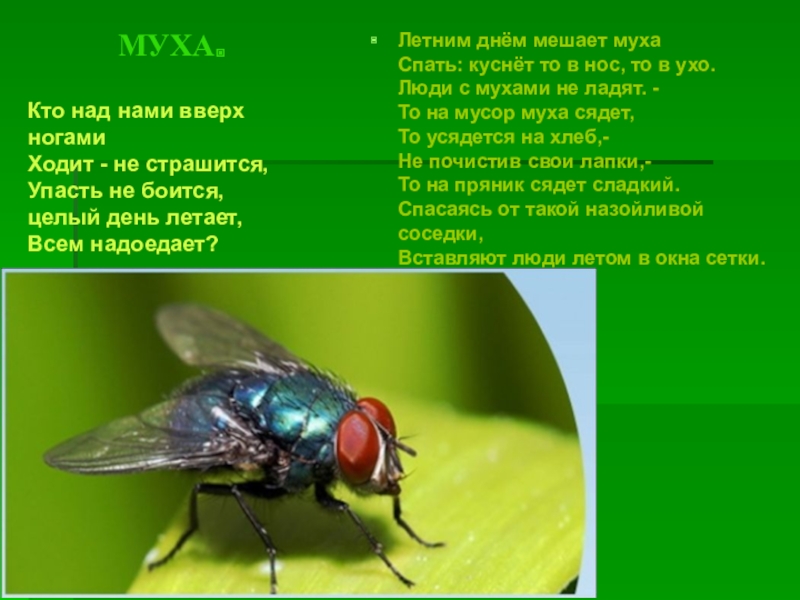 МУХА.

Кто над нами вверх ногами
Ходит - не страшится,
Упасть не боится,
целый день летает,
Всем надоедает?

Летним днём мешает муха
Спать: куснёт то в нос, то в ухо.
Люди с мухами не ладят. -
То на мусор муха сядет,
То усядется на хлеб,-
Не почистив свои лапки,-
То на пряник сядет сладкий.
Спасаясь от такой назойливой соседки,
Вставляют люди летом в окна сетки.